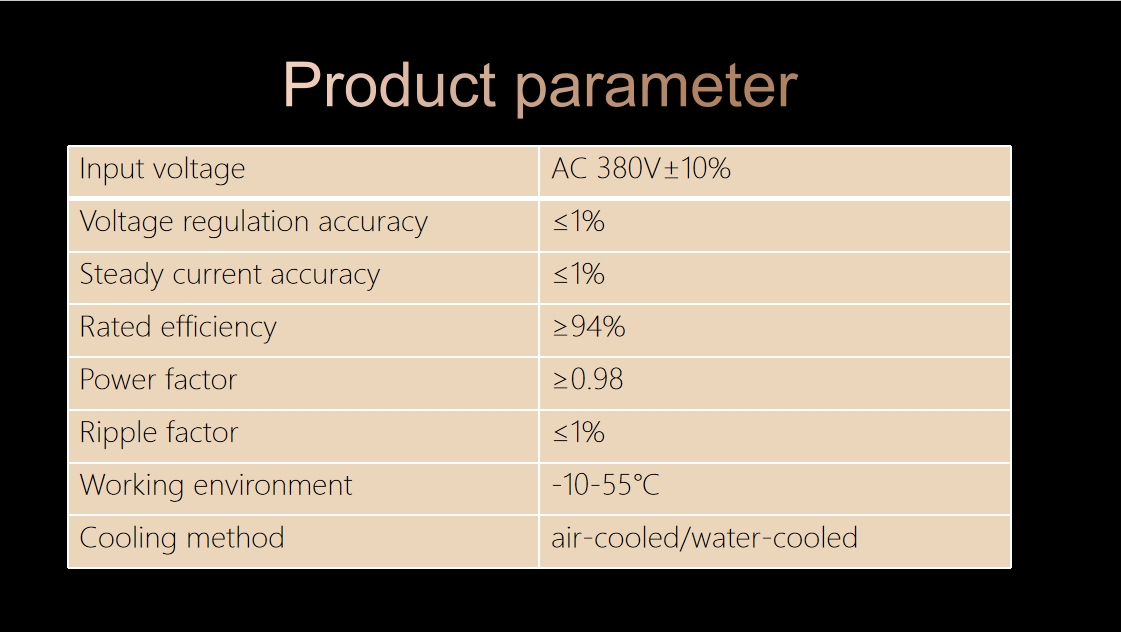 Product parameter

| Input voltage | AC 380V±10% |
|---|---|
| Voltage regulation accuracy | ≤1% |
| Steady current accuracy | ≤1% |
| Rated efficiency | ≥94% |
| Power factor | ≥0.98 |
| Ripple factor | ≤1% |
| Working environment | -10-55℃ |
| Cooling method | air-cooled/water-cooled |